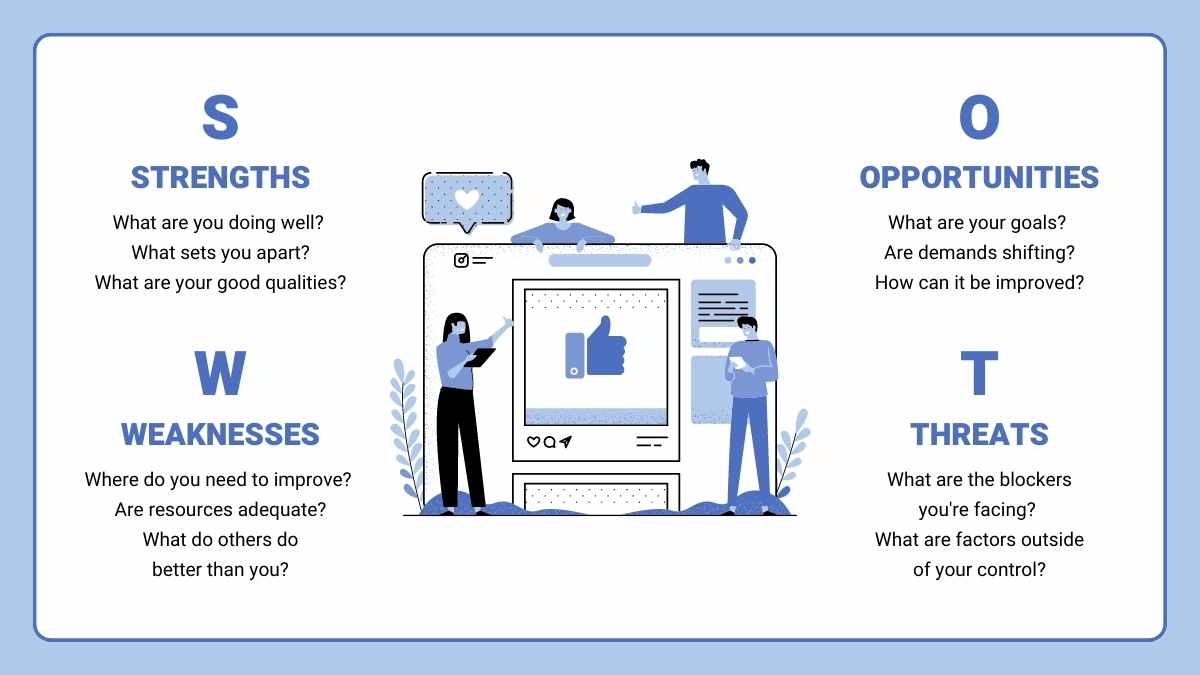 S

STRENGTHS

What are you doing well?
What sets you apart?
What are your good qualities?

W

WEAKNESSES

Where do you need to improve?
Are resources adequate?
What do others do better than you?

O

OPPORTUNITIES

What are your goals?
Are demands shifting?
How can it be improved?

T

THREATS

What are the blockers you're facing?
What are factors outside of your control?